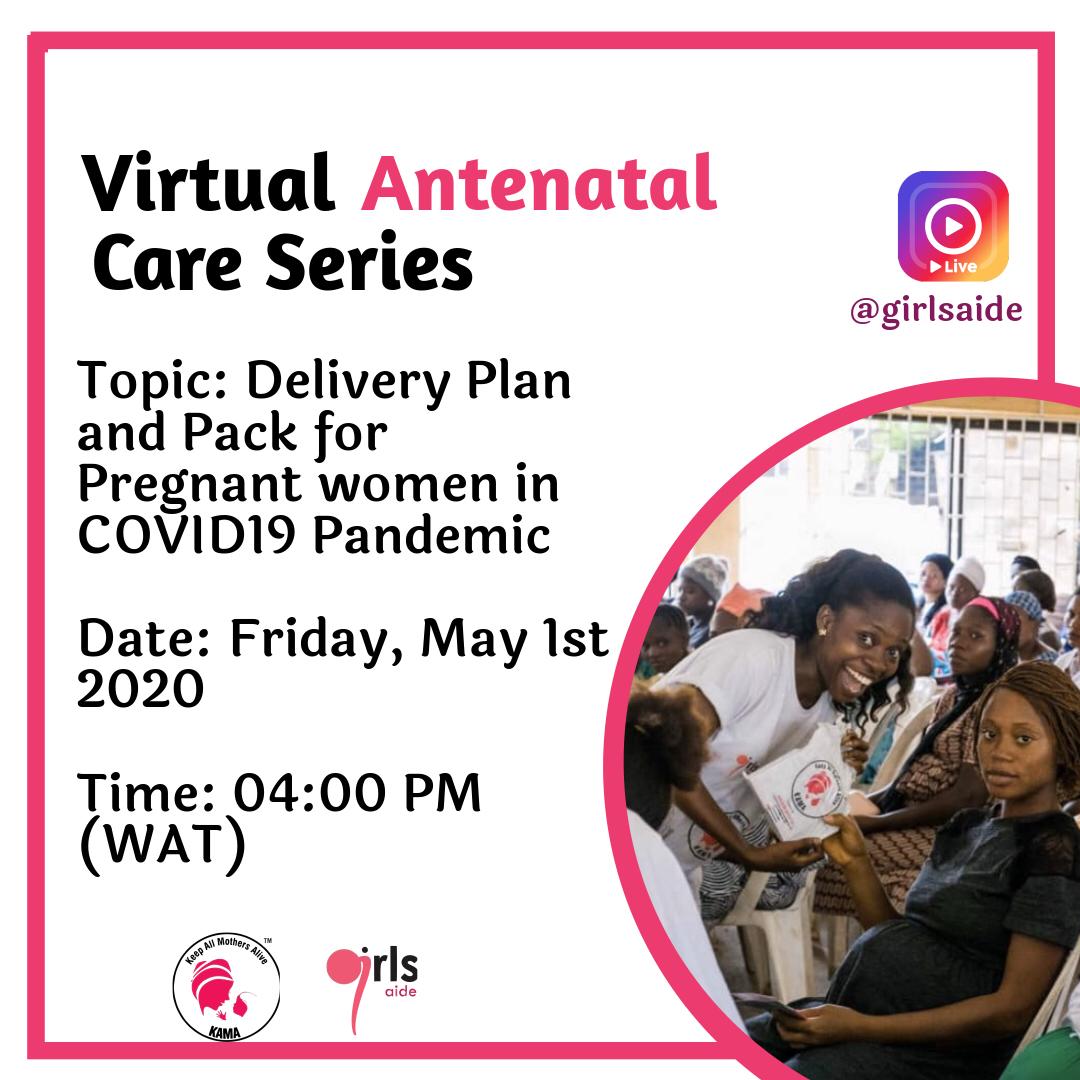 Virtual Antenatal Care Series

Live

@girlsaide

Topic: Delivery Plan and Pack for Pregnant women in COVID19 Pandemic

Date: Friday, May 1st 2020

Time: 04:00 PM (WAT)

Keep All Mothers Alive™ KAMA

girls aide